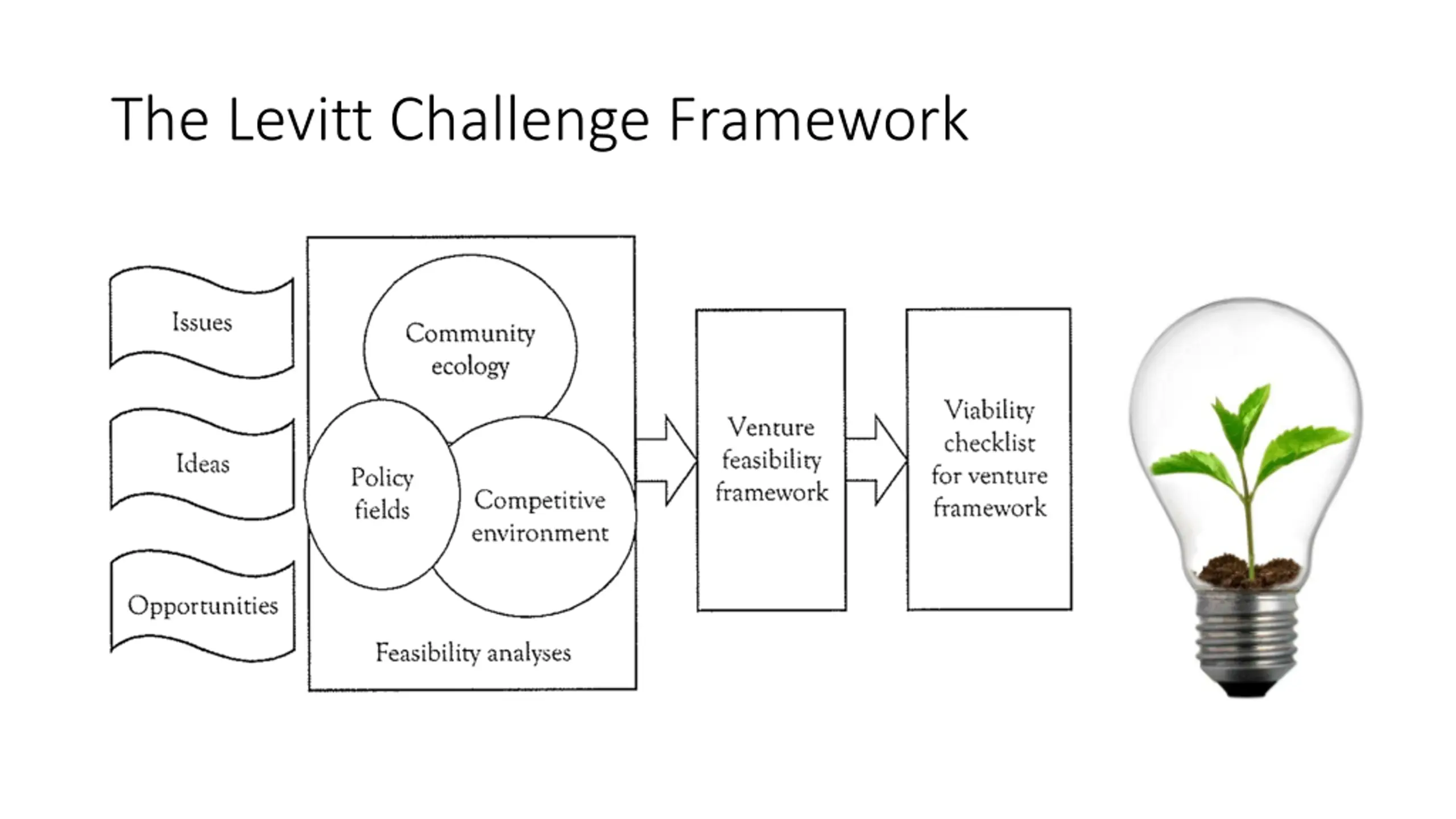 The Levitt Challenge Framework

Issues

Ideas

Opportunities

Community ecology

Policy fields

Competitive environment

Feasibility analyses

Venture feasibility framework

Viability checklist for venture framework